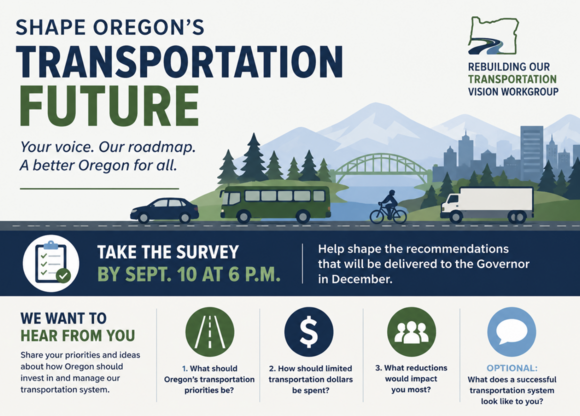 SHAPE OREGON'S
TRANSPORTATION
FUTURE

Your voice. Our roadmap.
A better Oregon for all.

REBUILDING OUR
TRANSPORTATION
VISION WORKGROUP

TAKE THE SURVEY
BY SEPT. 10 AT 6 P.M.

Help shape the recommendations that will be delivered to the Governor in December.

WE WANT TO
HEAR FROM YOU

Share your priorities and ideas about how Oregon should invest in and manage our transportation system.

1. What should Oregon's transportation priorities be?

2. How should limited transportation dollars be spent?

3. What reductions would impact you most?

OPTIONAL:
What does a successful transportation system look like to you?